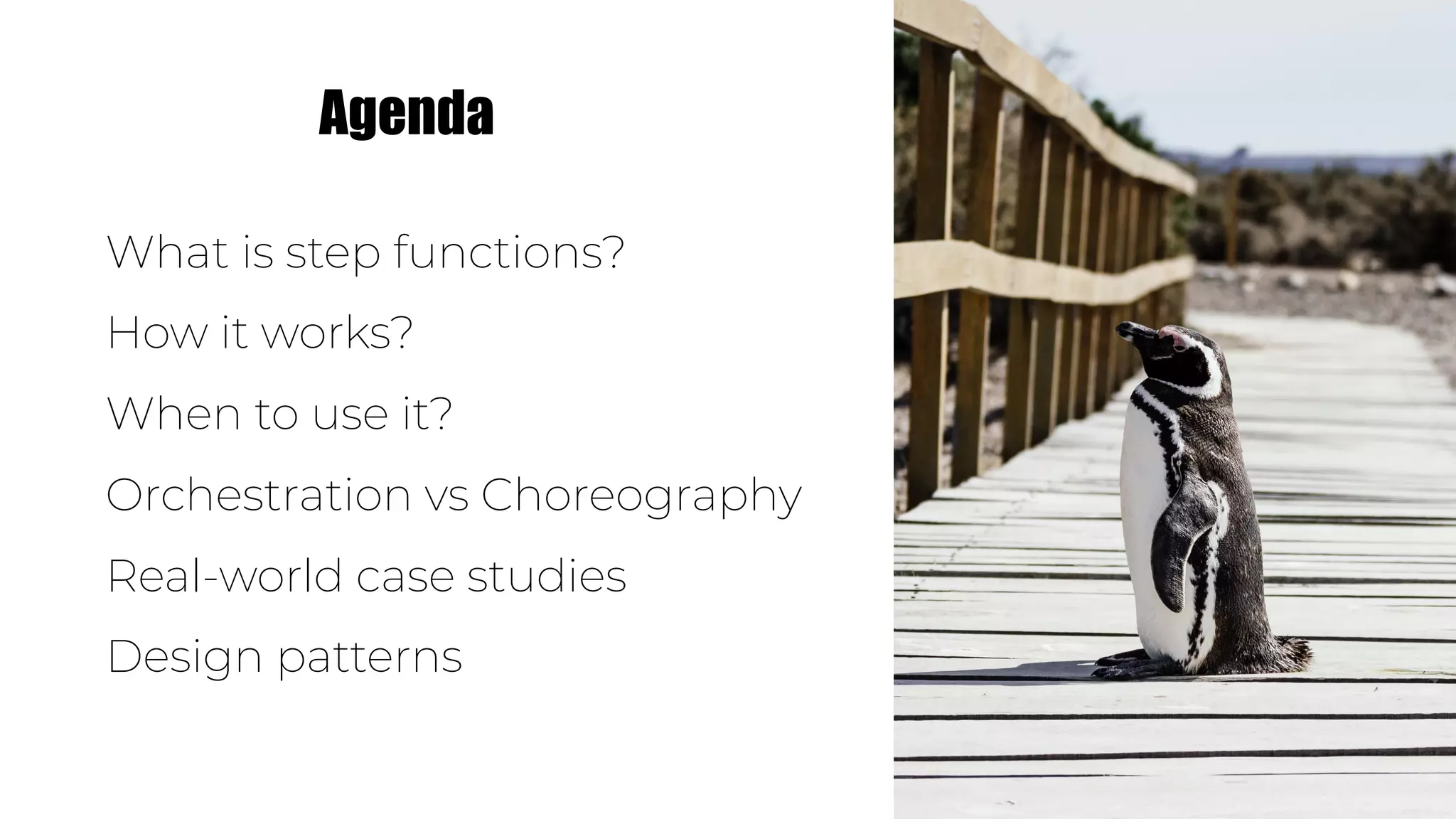 Agenda

What is step functions?

How it works?

When to use it?

Orchestration vs Choreography

Real-world case studies

Design patterns